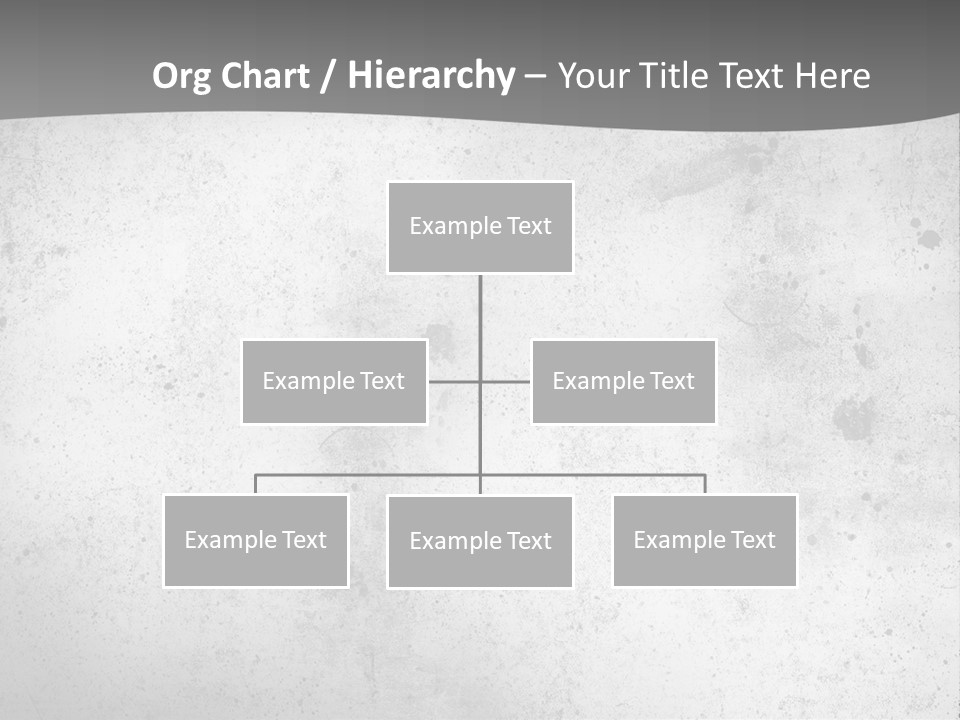 Org Chart / Hierarchy – Your Title Text Here

Example Text

Example Text

Example Text

Example Text

Example Text

Example Text